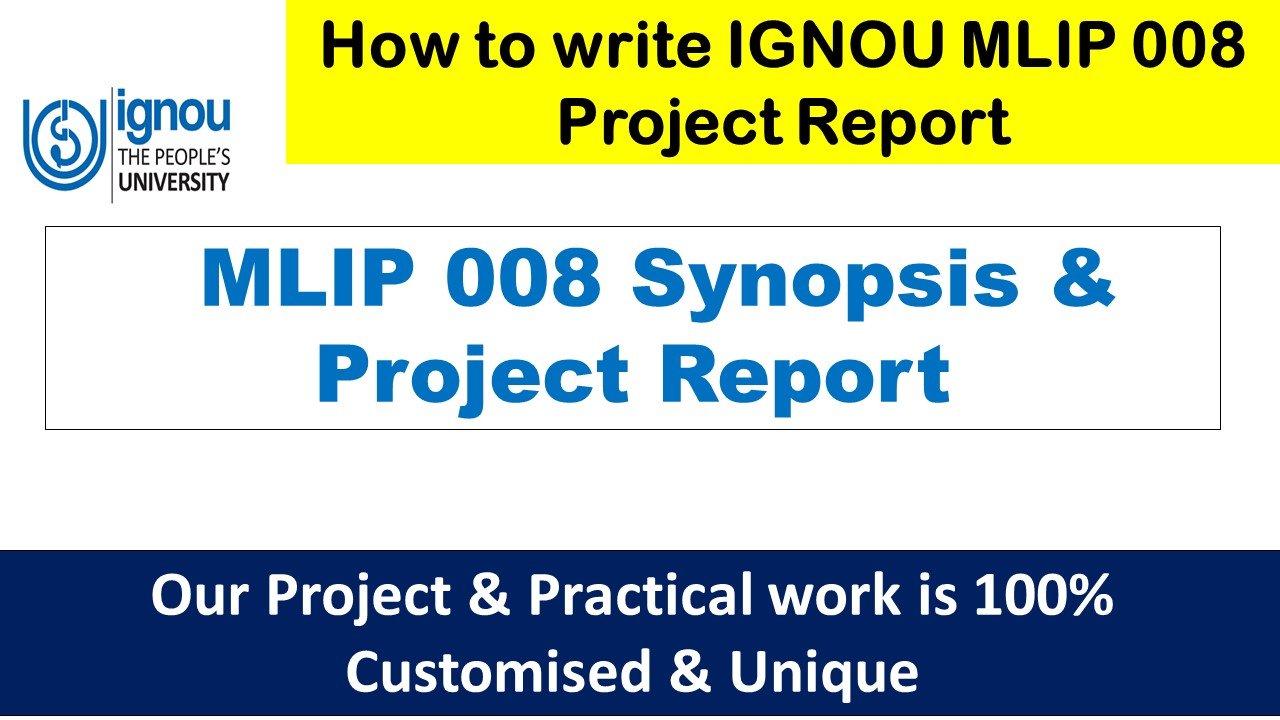 ignou
THE PEOPLE'S
UNIVERSITY

How to write IGNOU MLIP 008 Project Report

MLIP 008 Synopsis & Project Report

Our Project & Practical work is 100% Customised & Unique